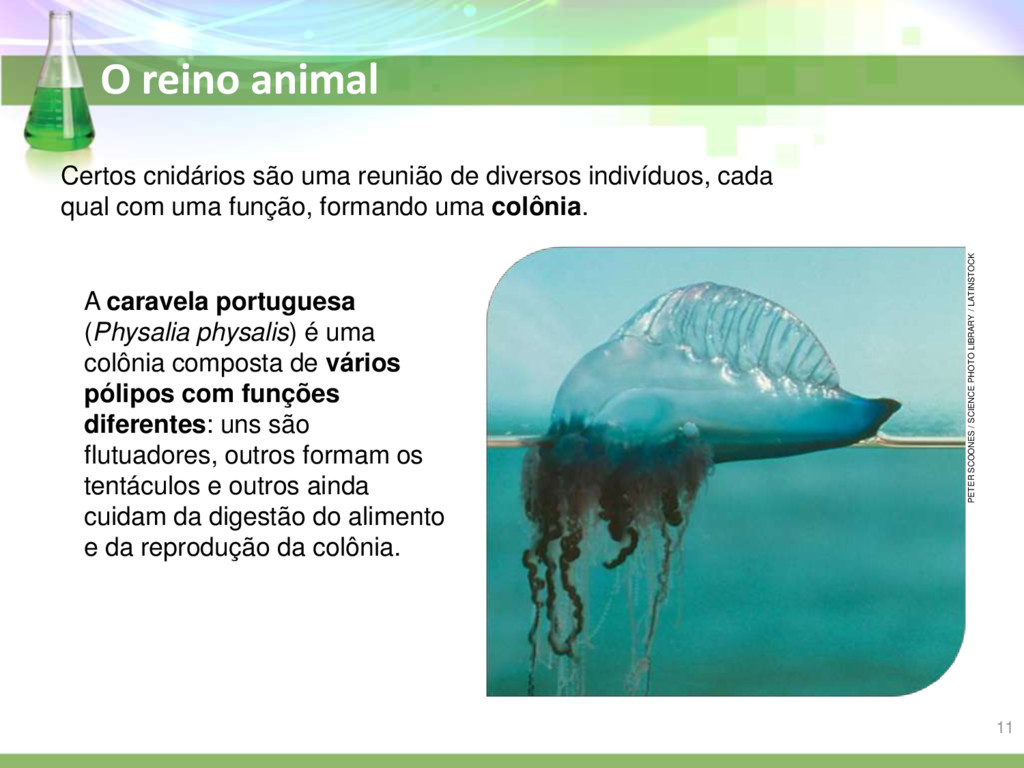 O reino animal

Certos cnidários são uma reunião de diversos indivíduos, cada qual com uma função, formando uma colônia.

A caravela portuguesa (Physalia physalis) é uma colônia composta de vários pólipos com funções diferentes: uns são flutuadores, outros formam os tentáculos e outros ainda cuidam da digestão do alimento e da reprodução da colônia.

PETER SCOONES / SCIENCE PHOTO LIBRARY / LATINSTOCK

11